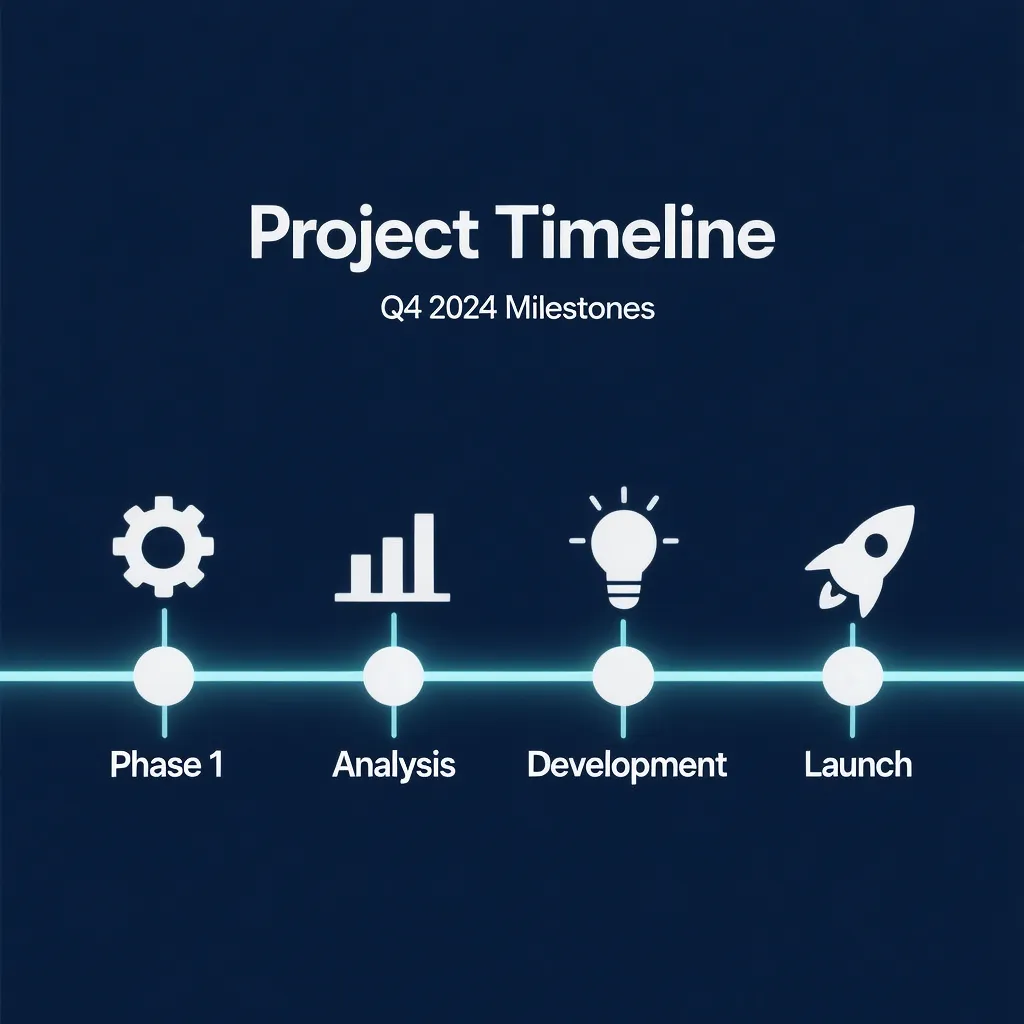 Project Timeline

Q4 2024 Milestones

Phase 1

Analysis

Development

Launch